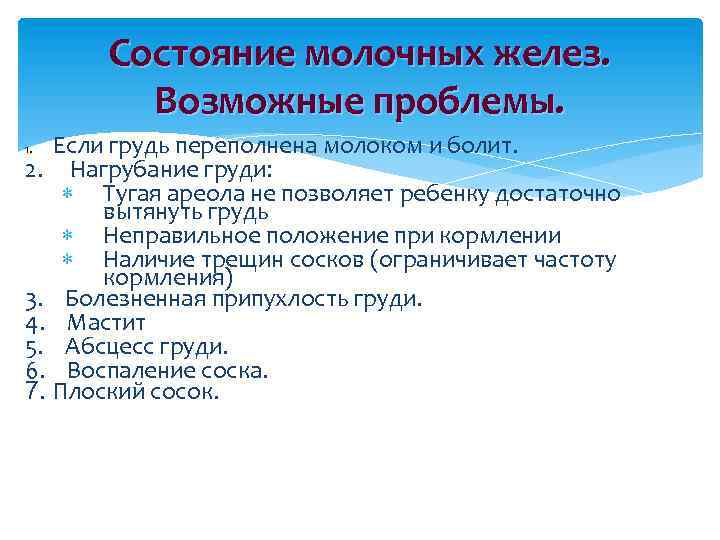 Состояние молочных желез. Возможные проблемы.

1. Если грудь переполнена молоком и болит.
2. Нагрубание груди:
* Тугая ареола не позволяет ребенку достаточно вытянуть грудь
* Неправильное положение при кормлении
* Наличие трещин сосков (ограничивает частоту кормления)
3. Болезненная припухлость груди.
4. Мастит
5. Абсцесс груди.
6. Воспаление соска.
7. Плоский сосок.